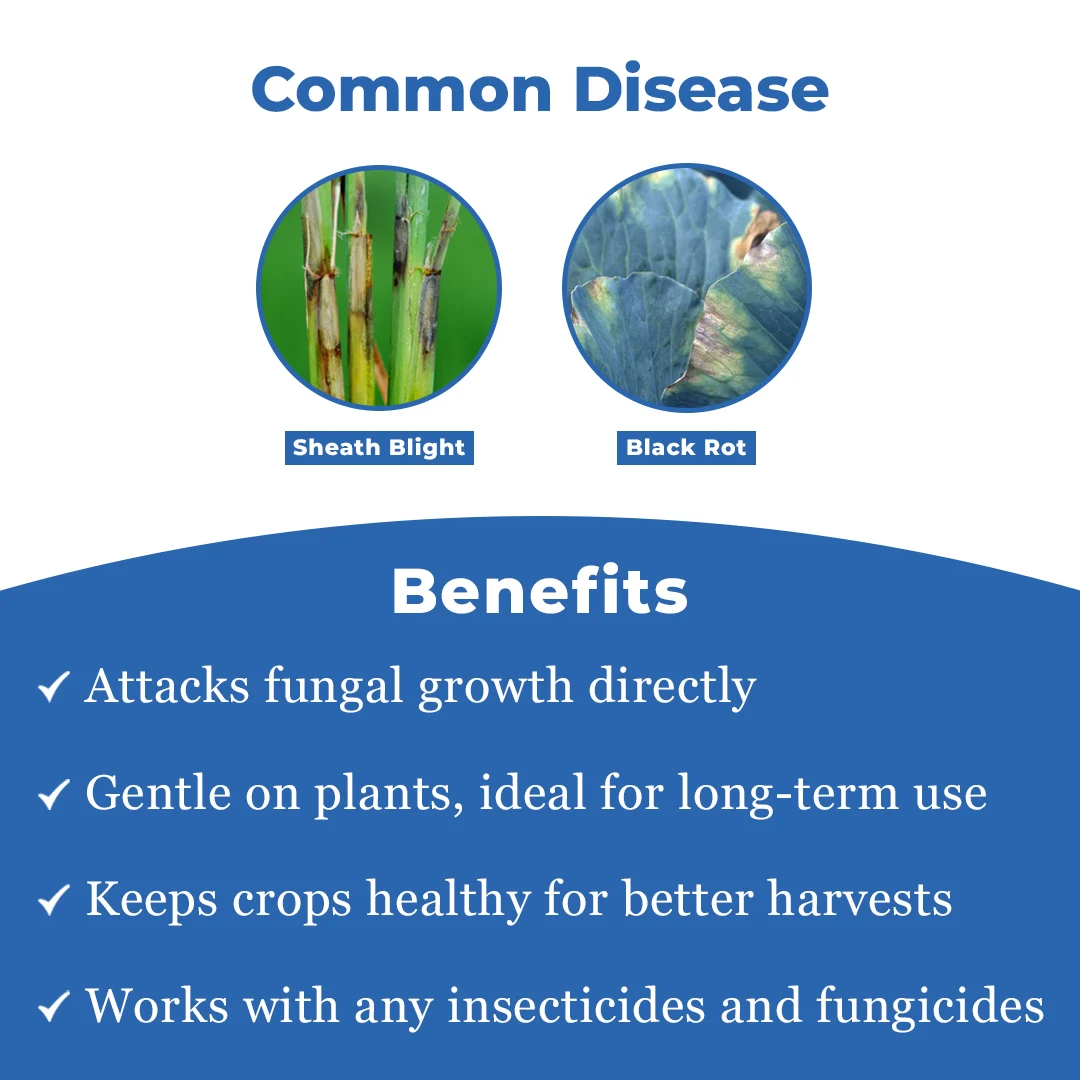 Common Disease

Sheath Blight

Black Rot

Benefits

✓ Attacks fungal growth directly

✓ Gentle on plants, ideal for long-term use

✓ Keeps crops healthy for better harvests

✓ Works with any insecticides and fungicides